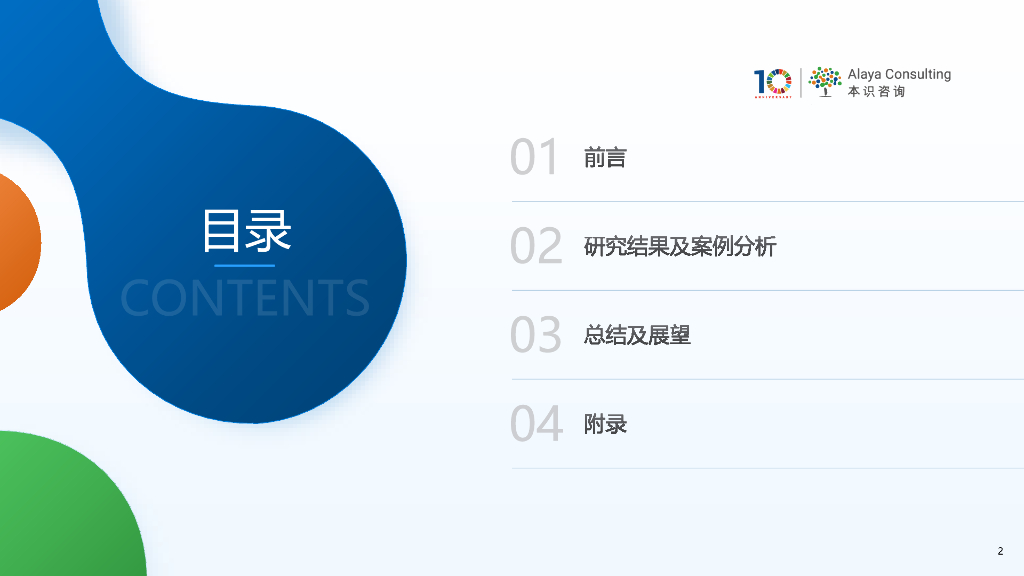 10 ANNIVERSARY
Alaya Consulting
本识咨询

目录
CONTENTS

01 前言

02 研究结果及案例分析

03 总结及展望

04 附录

2